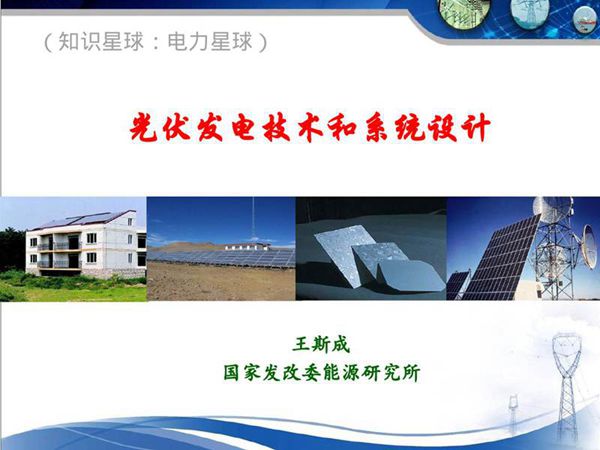 （知识星球：电力星球）

光伏发电技术和系统设计

王斯成
国家发改委能源研究所